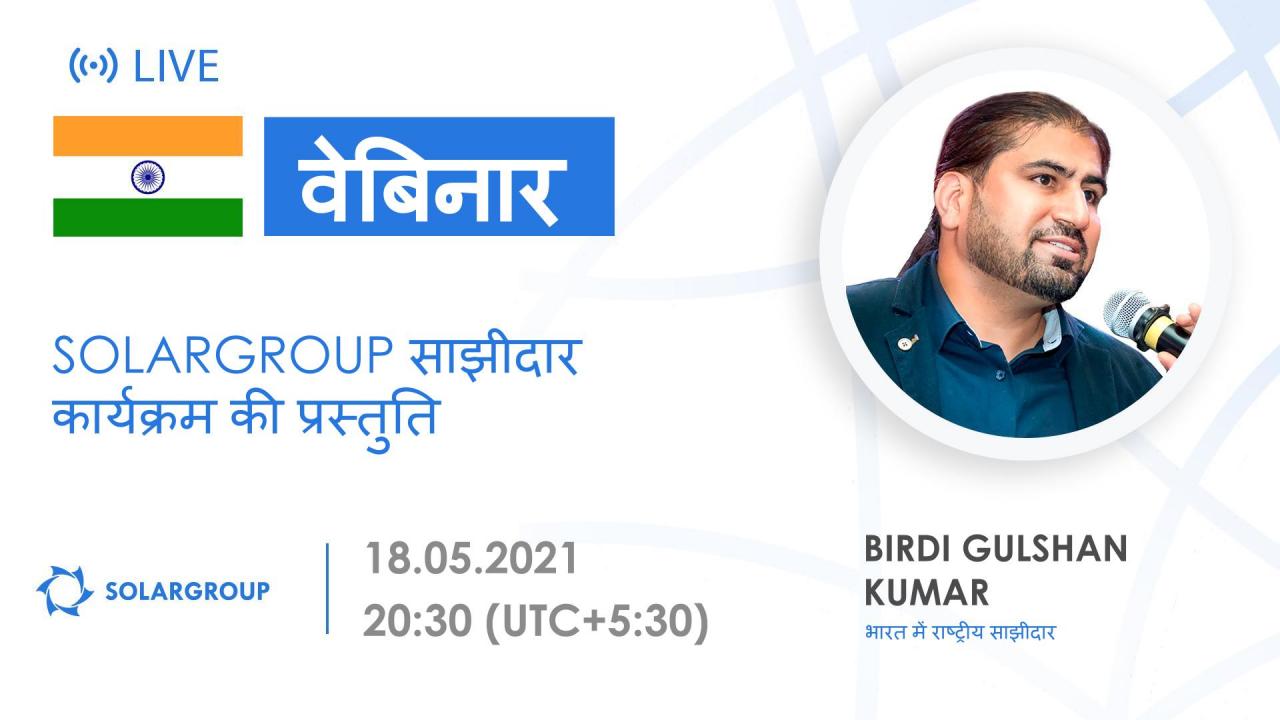 LIVE

वेबिनार

SOLARGROUP साझीदार कार्यक्रम की प्रस्तुति

SOLARGROUP

18.05.2021
20:30 (UTC+5:30)

BIRDI GULSHAN KUMAR
भारत में राष्ट्रीय साझीदार